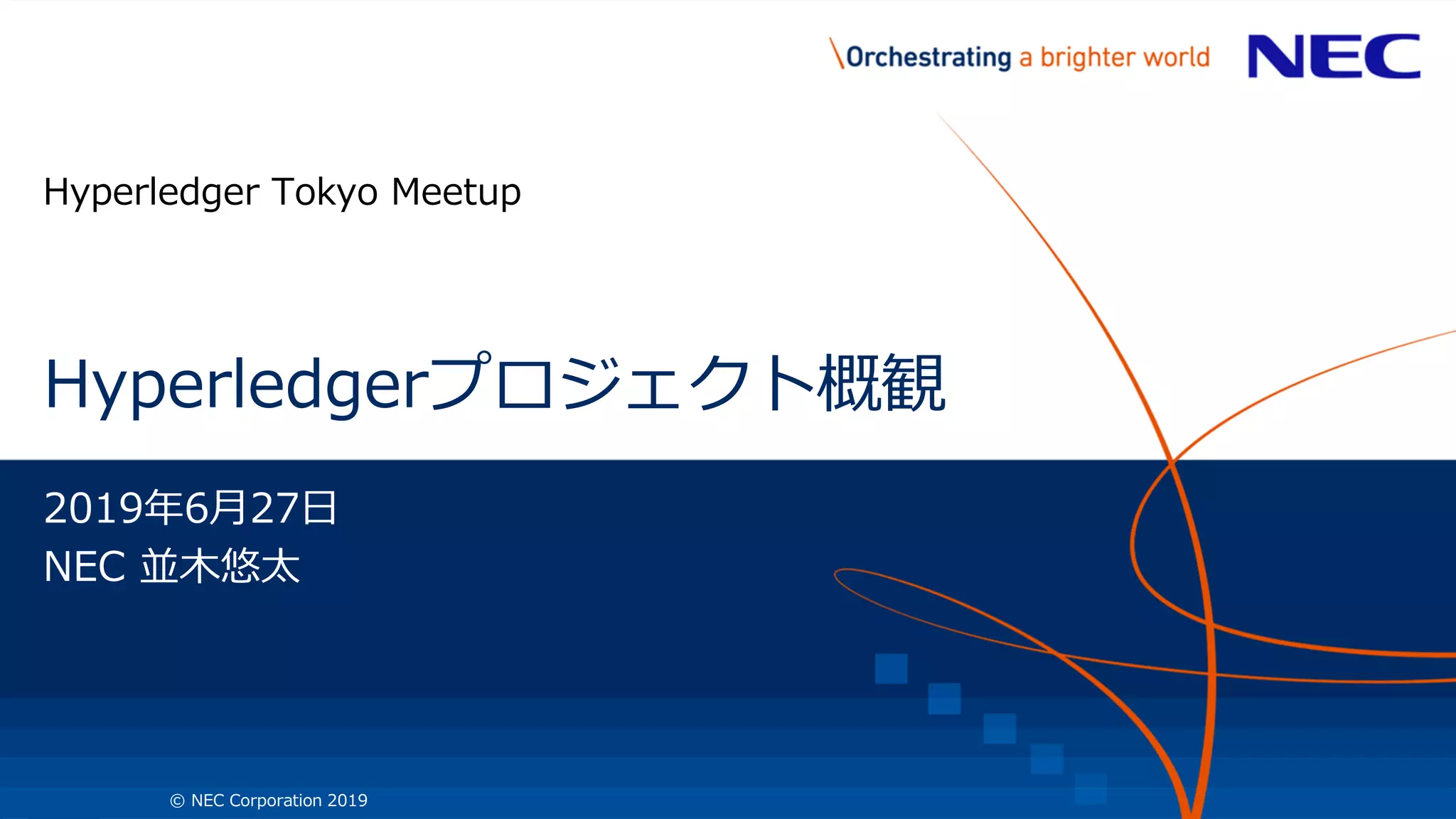 \Orchestrating a brighter world

NEC

Hyperledger Tokyo Meetup

Hyperledgerプロジェクト概観

2019年6月27日
NEC 並木悠太

© NEC Corporation 2019